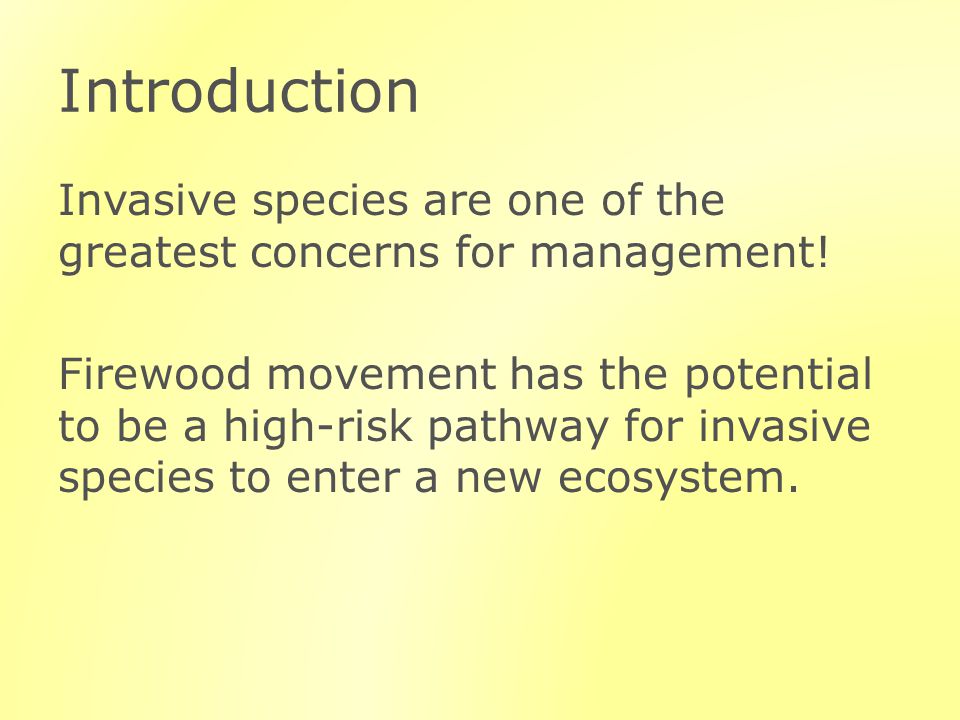 Introduction

Invasive species are one of the greatest concerns for management!

Firewood movement has the potential to be a high-risk pathway for invasive species to enter a new ecosystem.